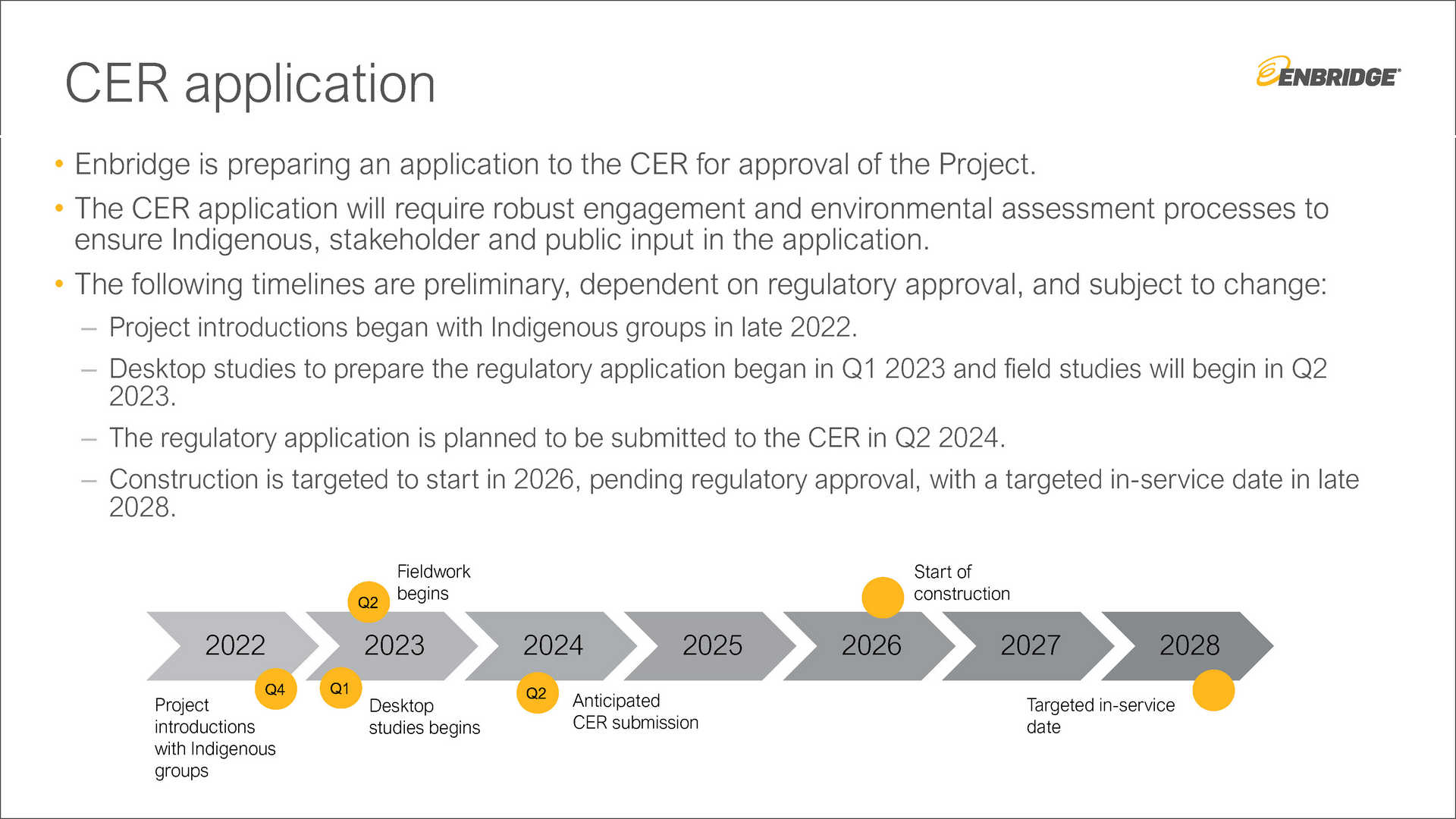 CER application

ENBRIDGE

• Enbridge is preparing an application to the CER for approval of the Project.

• The CER application will require robust engagement and environmental assessment processes to ensure Indigenous, stakeholder and public input in the application.

• The following timelines are preliminary, dependent on regulatory approval, and subject to change:

– Project introductions began with Indigenous groups in late 2022.

– Desktop studies to prepare the regulatory application began in Q1 2023 and field studies will begin in Q2 2023.

– The regulatory application is planned to be submitted to the CER in Q2 2024.

– Construction is targeted to start in 2026, pending regulatory approval, with a targeted in-service date in late 2028.

Q2 Fieldwork begins

Start of construction

2022 2023 2024 2025 2026 2027 2028

Q4 Project introductions with Indigenous groups

Q1 Desktop studies begins

Q2 Anticipated CER submission

Targeted in-service date